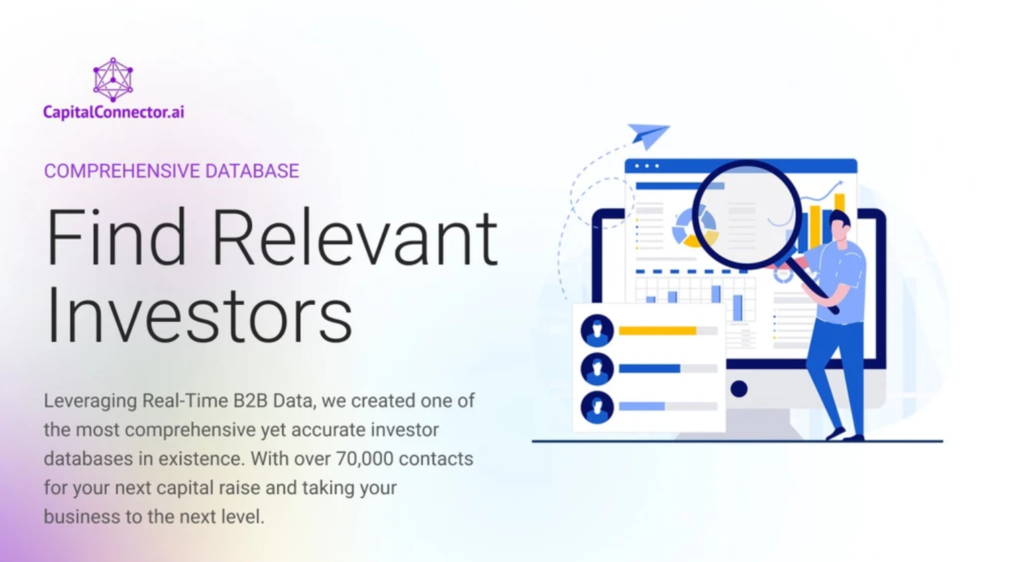 CapitalConnector.ai

COMPREHENSIVE DATABASE

Find Relevant Investors

Leveraging Real-Time B2B Data, we created one of the most comprehensive yet accurate investor databases in existence. With over 70,000 contacts for your next capital raise and taking your business to the next level.